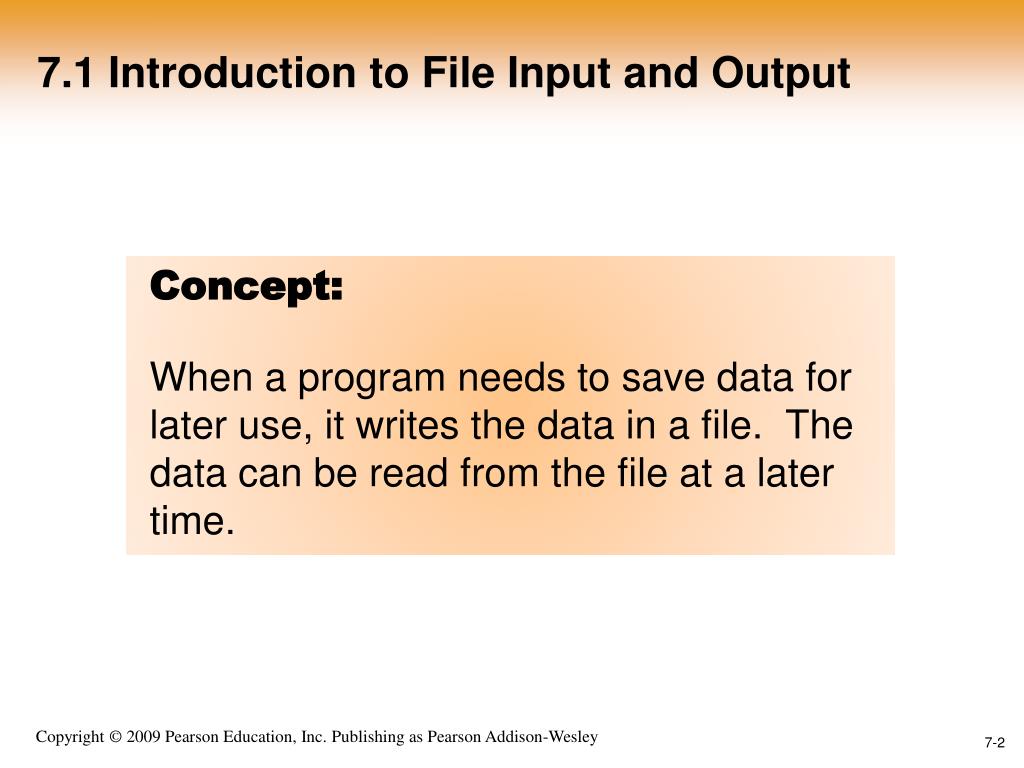 7.1 Introduction to File Input and Output

Concept:

When a program needs to save data for later use, it writes the data in a file.  The data can be read from the file at a later time.

Copyright © 2009 Pearson Education, Inc. Publishing as Pearson Addison-Wesley

7-2